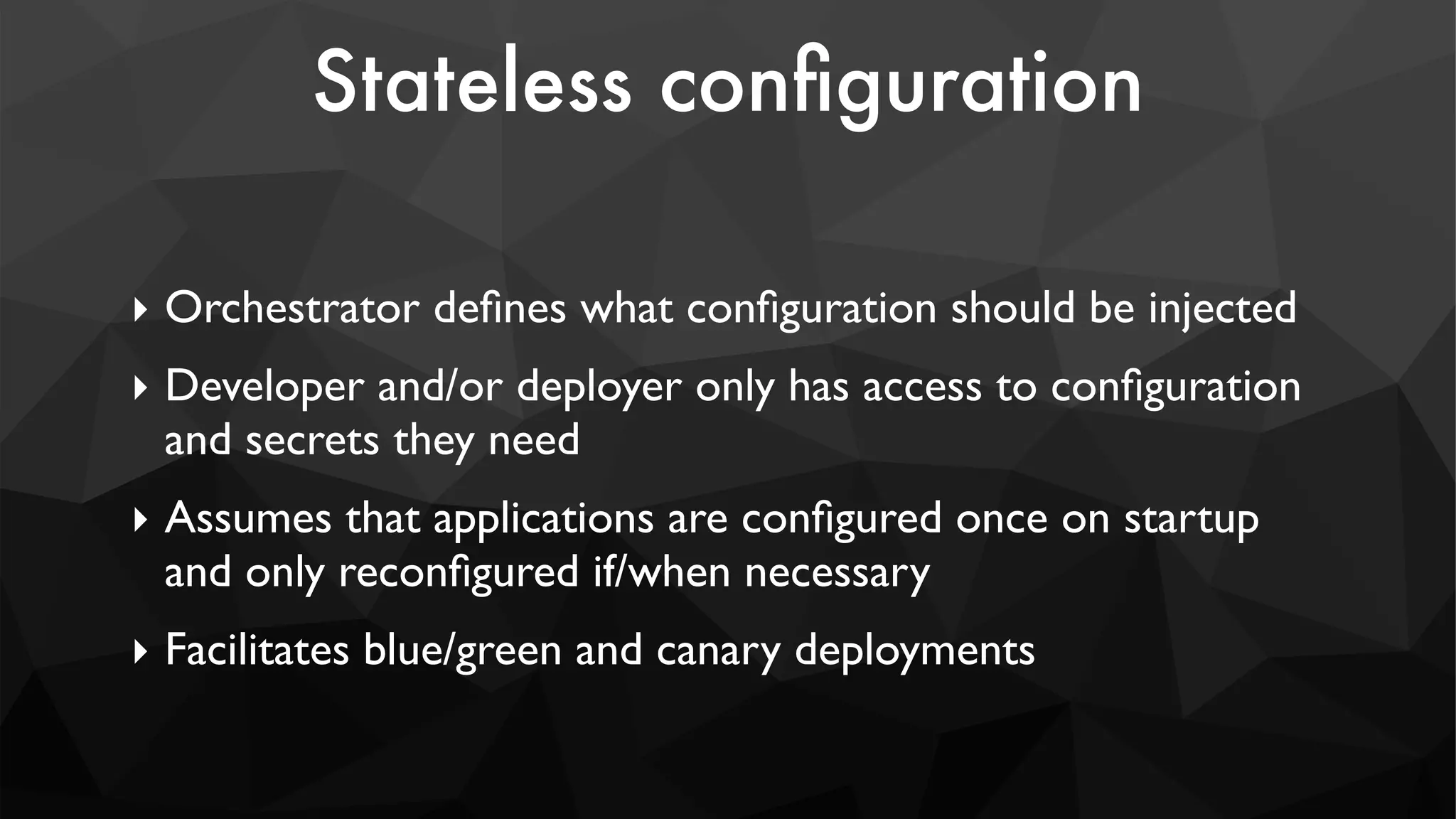 Stateless configuration

‣ Orchestrator defines what configuration should be injected

‣ Developer and/or deployer only has access to configuration and secrets they need

‣ Assumes that applications are configured once on startup and only reconfigured if/when necessary

‣ Facilitates blue/green and canary deployments